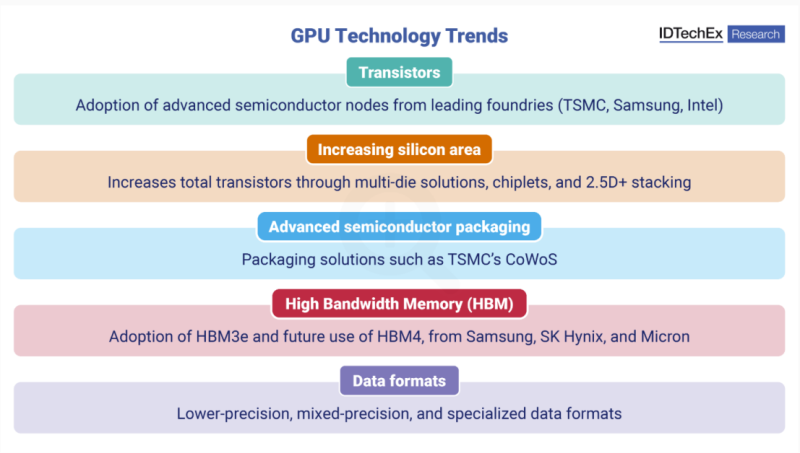 GPU Technology Trends

IDTechEx Research

Transistors

Adoption of advanced semiconductor nodes from leading foundries (TSMC, Samsung, Intel)

Increasing silicon area

Increases total transistors through multi-die solutions, chiplets, and 2.5D+ stacking

Advanced semiconductor packaging

Packaging solutions such as TSMC's CoWoS

High Bandwidth Memory (HBM)

Adoption of HBM3e and future use of HBM4, from Samsung, SK Hynix, and Micron

Data formats

Lower-precision, mixed-precision, and specialized data formats